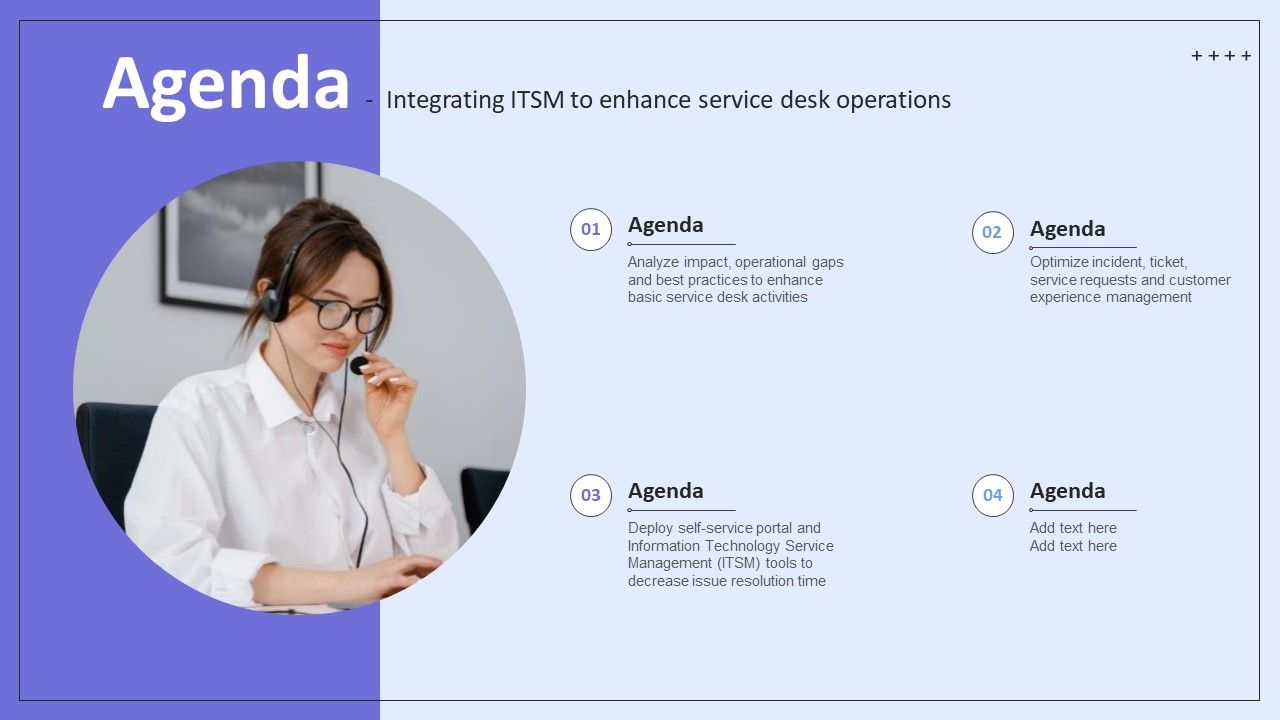 Agenda - Integrating ITSM to enhance service desk operations

++++

01
Agenda
Analyze impact, operational gaps and best practices to enhance basic service desk activities

02
Agenda
Optimize incident, ticket, service requests and customer experience management

03
Agenda
Deploy self-service portal and Information Technology Service Management (ITSM) tools to decrease issue resolution time

04
Agenda
Add text here
Add text here